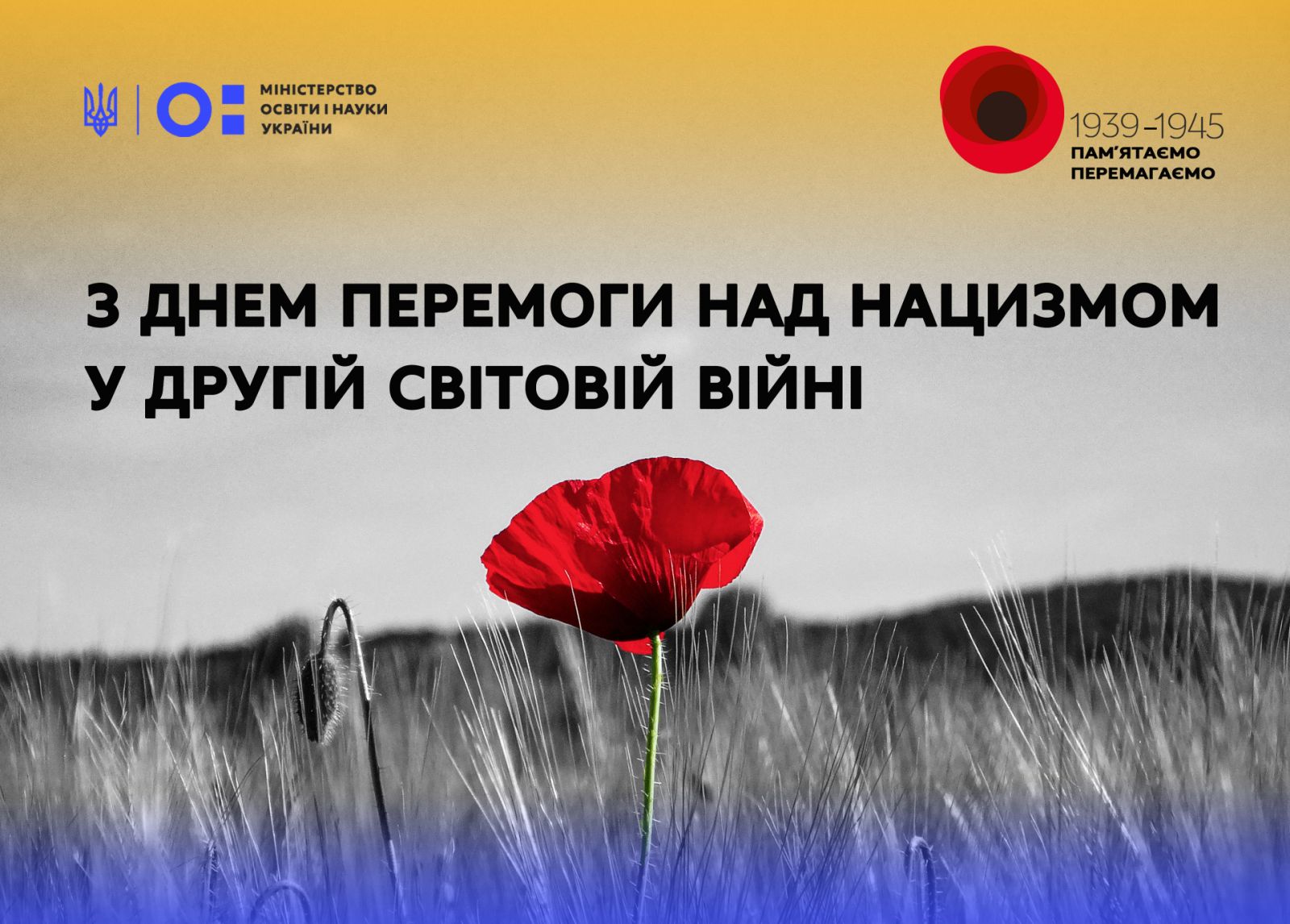 МІНІСТЕРСТВО ОСВІТИ І НАУКИ УКРАЇНИ

1939–1945
ПАМ'ЯТАЄМО
ПЕРЕМАГАЄМО

З ДНЕМ ПЕРЕМОГИ НАД НАЦИЗМОМ У ДРУГІЙ СВІТОВІЙ ВІЙНІ